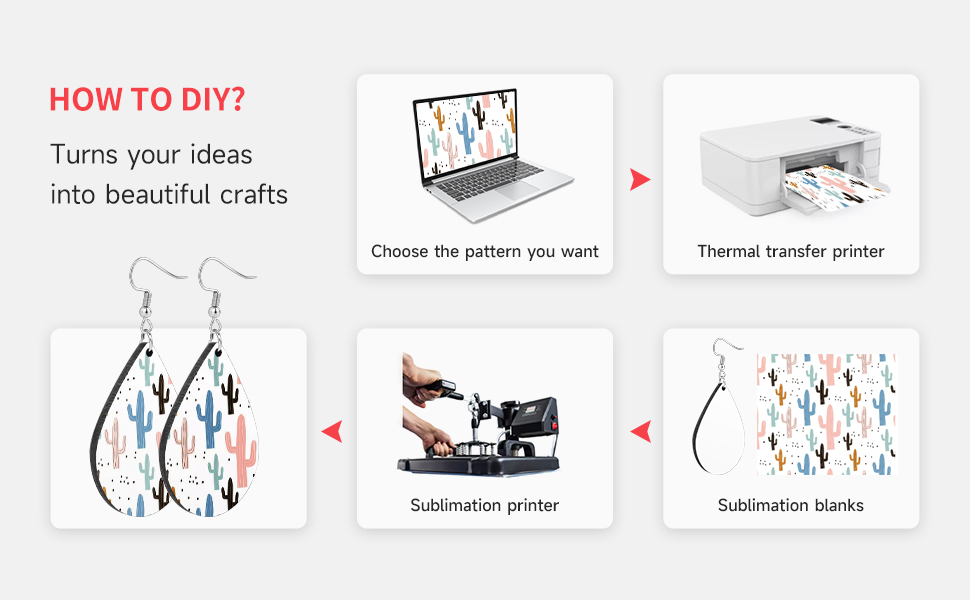 HOW TO DIY?

Turns your ideas into beautiful crafts

Choose the pattern you want

Thermal transfer printer

Sublimation blanks

Sublimation printer